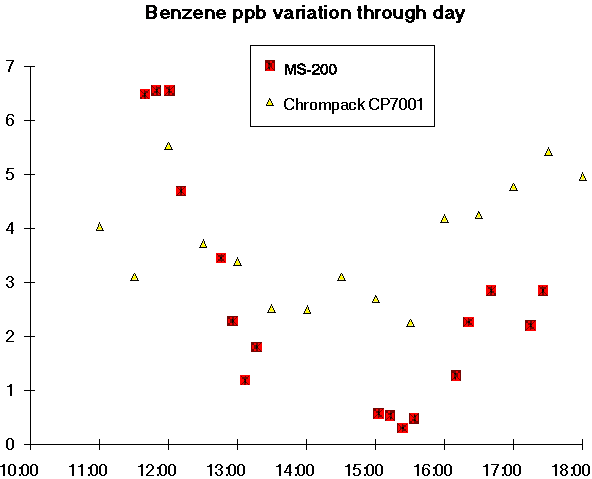 Benzene ppb variation through day

MS-200
Chrompack CP7001

7
6
5
4
3
2
1
0

10:00 11:00 12:00 13:00 14:00 15:00 16:00 17:00 18:00